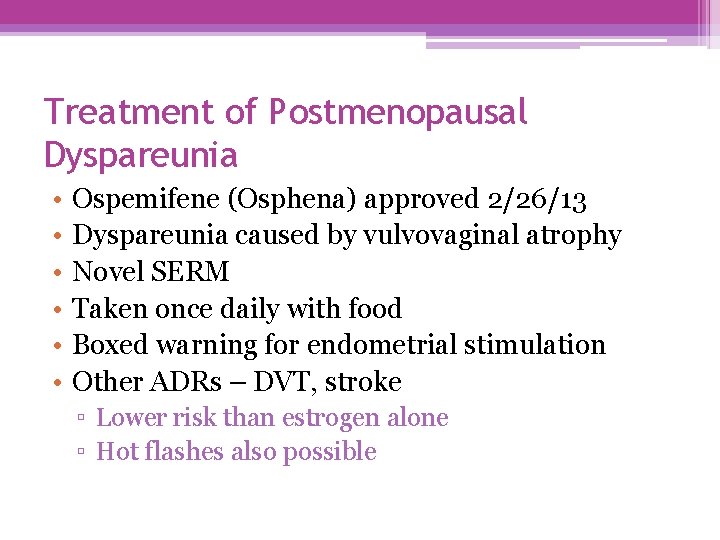 Treatment of Postmenopausal Dyspareunia

• Ospemifene (Osphena) approved 2/26/13
• Dyspareunia caused by vulvovaginal atrophy
• Novel SERM
• Taken once daily with food
• Boxed warning for endometrial stimulation
• Other ADRs – DVT, stroke
▫ Lower risk than estrogen alone
▫ Hot flashes also possible